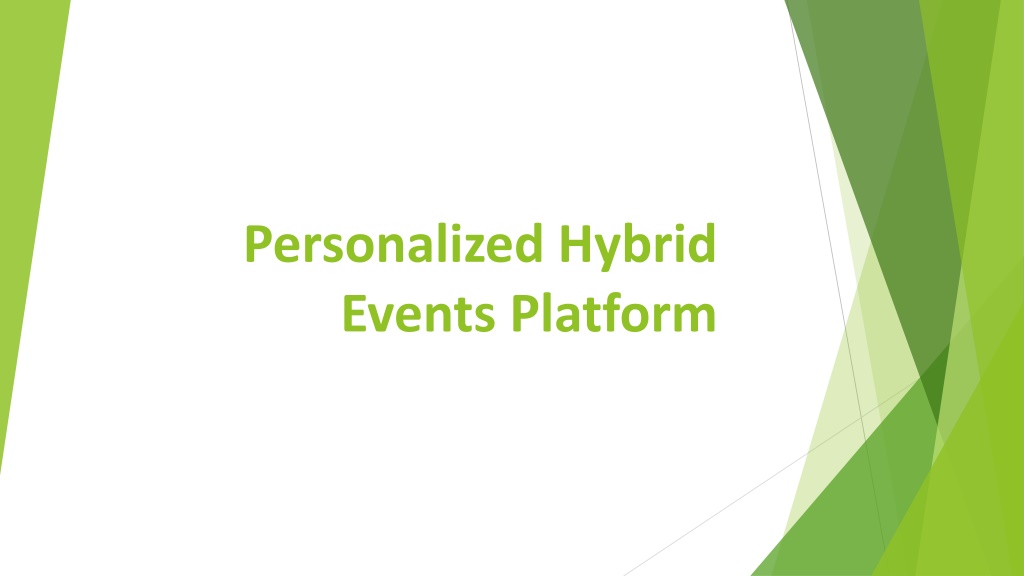 Personalized Hybrid Events Platform